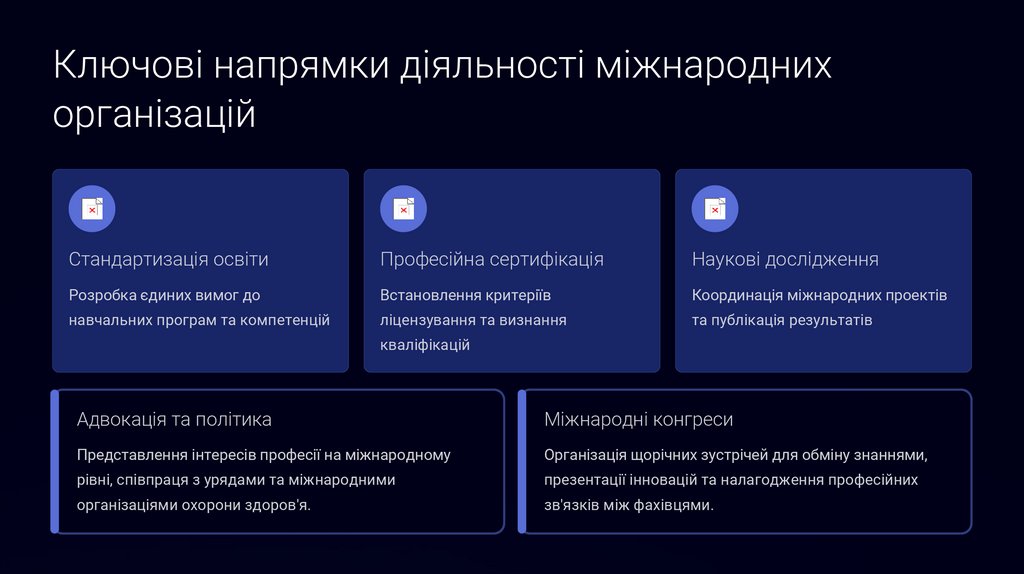 Ключові напрямки діяльності міжнародних організацій

Стандартизація освіти

Розробка єдиних вимог до навчальних програм та компетенцій

Професійна сертифікація

Встановлення критеріїв ліцензування та визнання кваліфікацій

Наукові дослідження

Координація міжнародних проектів та публікація результатів

Адвокація та політика

Представлення інтересів професії на міжнародному рівні, співпраця з урядами та міжнародними організаціями охорони здоров'я.

Міжнародні конгреси

Організація щорічних зустрічей для обміну знаннями, презентації інновацій та налагодження професійних зв'язків між фахівцями.